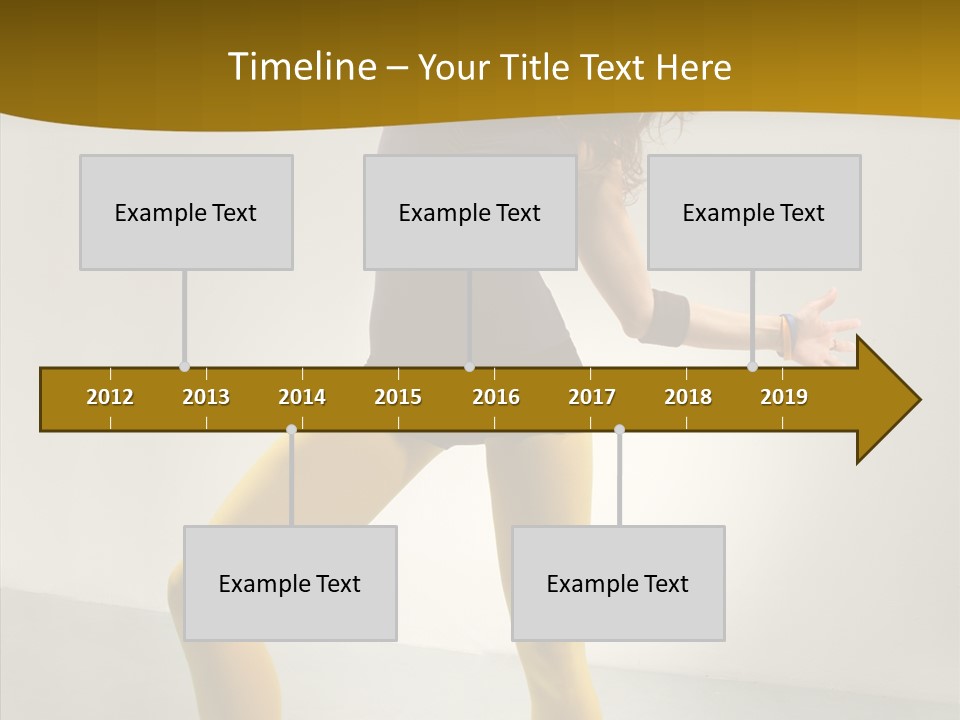 Timeline – Your Title Text Here

Example Text

Example Text

Example Text

2012 2013 2014 2015 2016 2017 2018 2019

Example Text

Example Text